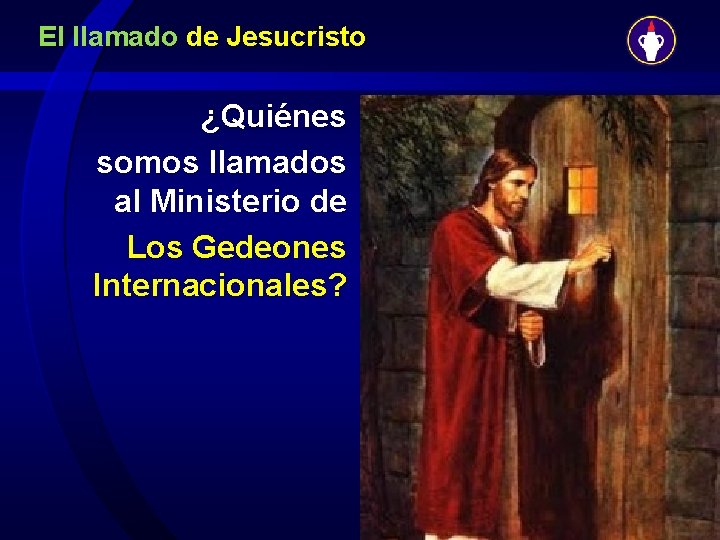 El llamado de Jesucristo

¿Quiénes somos llamados al Ministerio de Los Gedeones Internacionales?